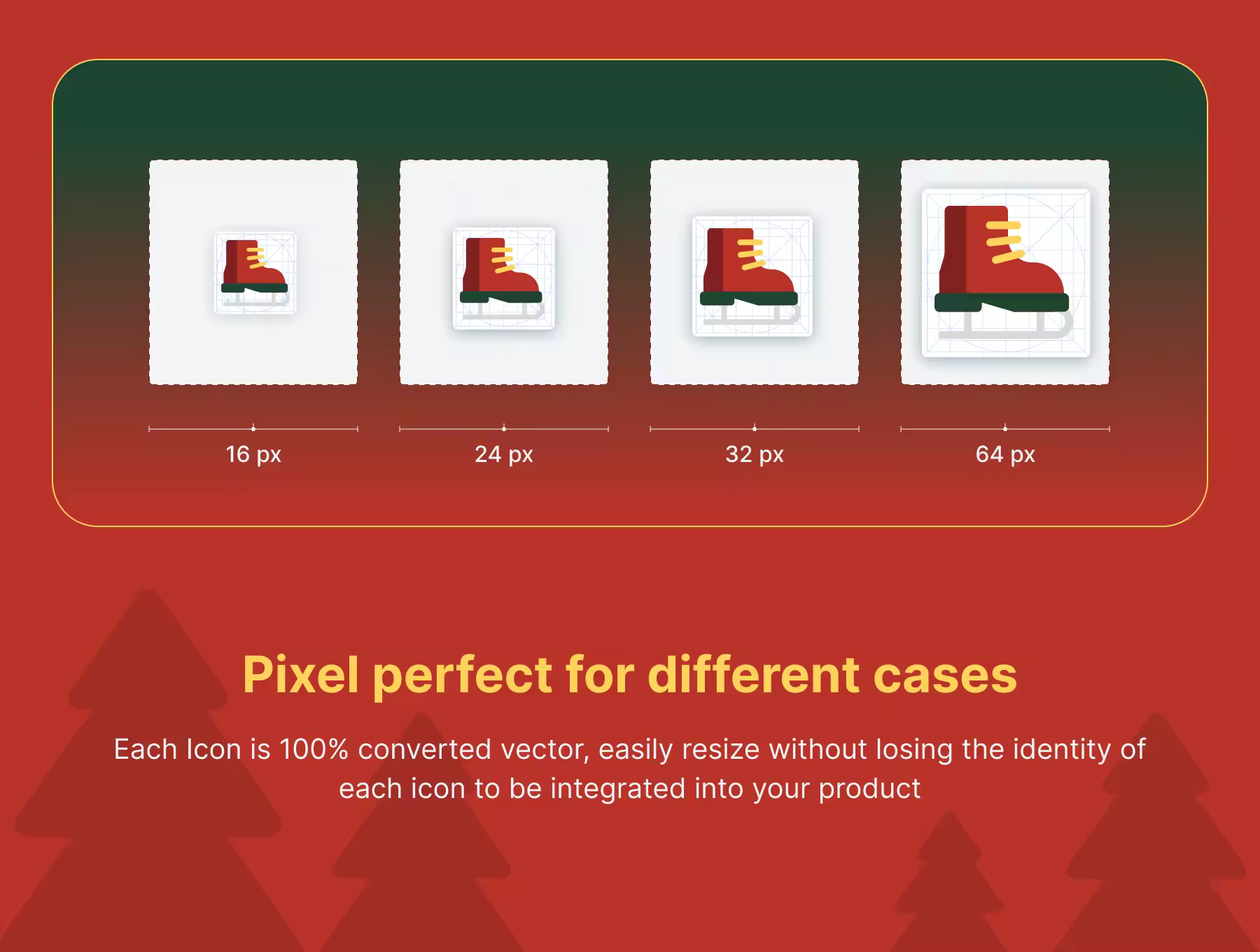 16 px

24 px

32 px

64 px

Pixel perfect for different cases

Each Icon is 100% converted vector, easily resize without losing the identity of each icon to be integrated into your product